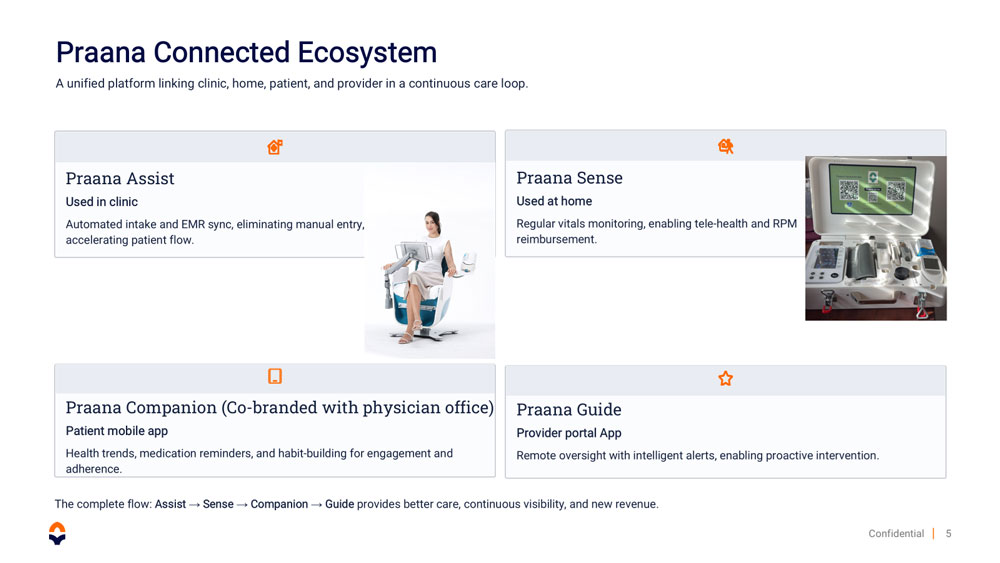 Praana Connected Ecosystem

A unified platform linking clinic, home, patient, and provider in a continuous care loop.

Praana Assist

Used in clinic

Automated intake and EMR sync, eliminating manual entry, accelerating patient flow.

Praana Sense

Used at home

Regular vitals monitoring, enabling tele-health and RPM reimbursement.

Praana Companion (Co-branded with physician office)

Patient mobile app

Health trends, medication reminders, and habit-building for engagement and adherence.

Praana Guide

Provider portal App

Remote oversight with intelligent alerts, enabling proactive intervention.

The complete flow: Assist → Sense → Companion → Guide provides better care, continuous visibility, and new revenue.

Confidential | 5